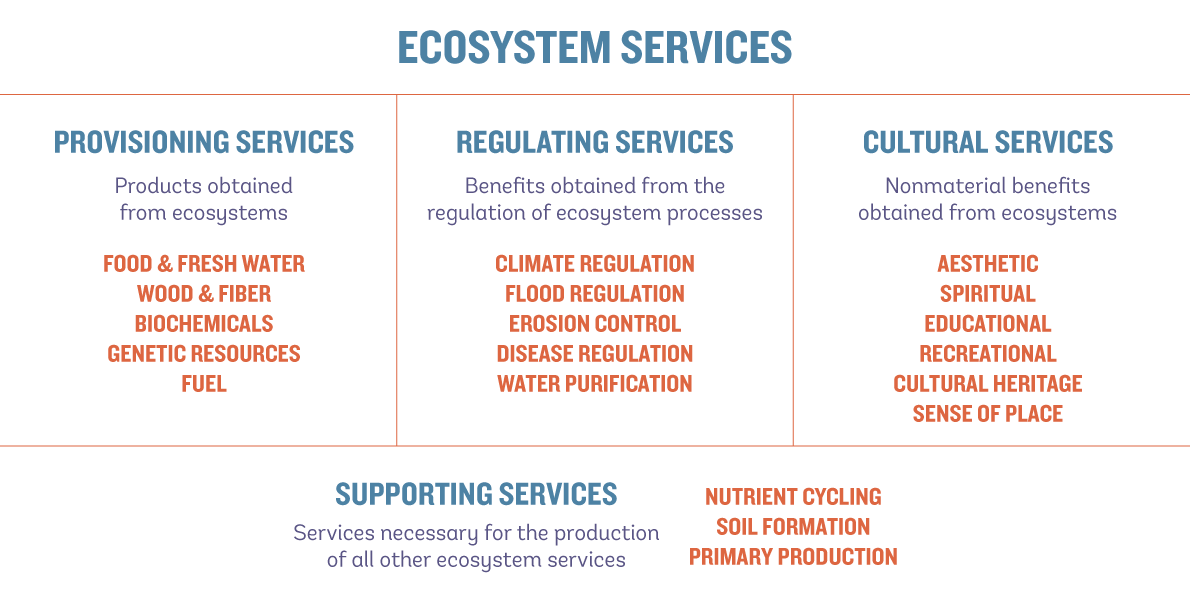 ECOSYSTEM SERVICES

PROVISIONING SERVICES

Products obtained from ecosystems

FOOD & FRESH WATER
WOOD & FIBER
BIOCHEMICALS
GENETIC RESOURCES
FUEL

REGULATING SERVICES

Benefits obtained from the regulation of ecosystem processes

CLIMATE REGULATION
FLOOD REGULATION
EROSION CONTROL
DISEASE REGULATION
WATER PURIFICATION

CULTURAL SERVICES

Nonmaterial benefits obtained from ecosystems

AESTHETIC
SPIRITUAL
EDUCATIONAL
RECREATIONAL
CULTURAL HERITAGE
SENSE OF PLACE

SUPPORTING SERVICES

Services necessary for the production of all other ecosystem services

NUTRIENT CYCLING
SOIL FORMATION
PRIMARY PRODUCTION